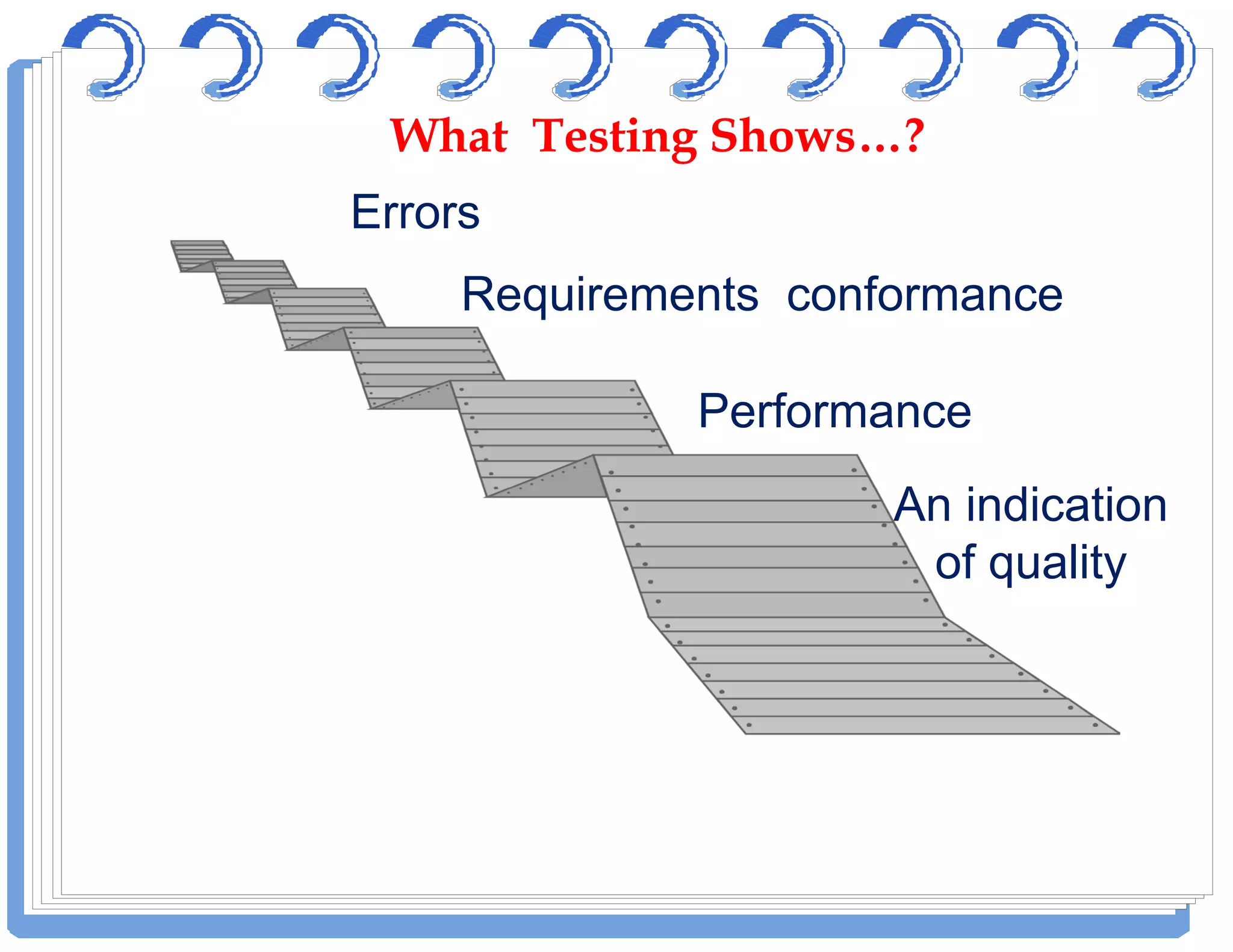 What Testing Shows...?

Errors

Requirements conformance

Performance

An indication of quality